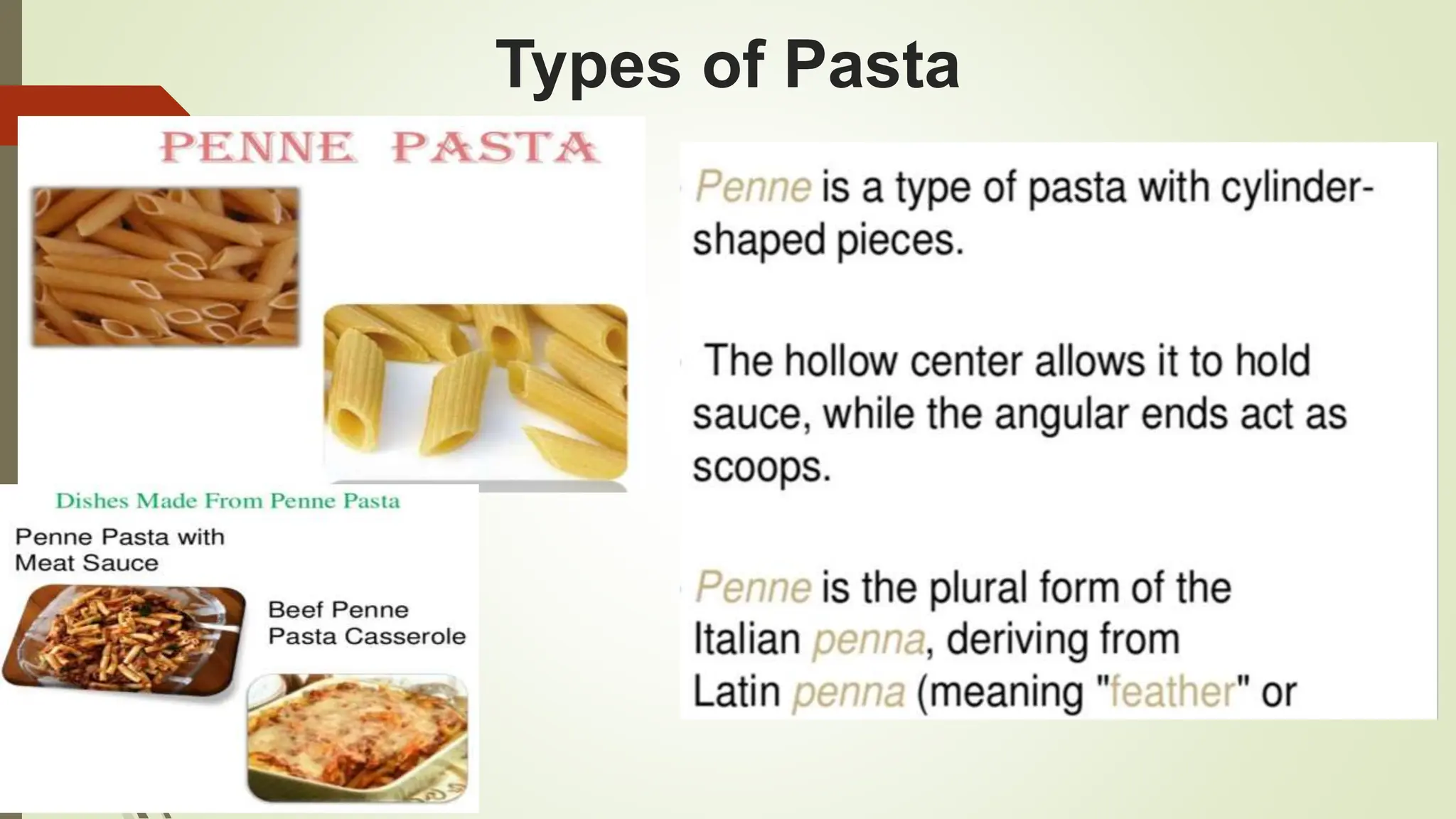 Types of Pasta

PENNE PASTA

Dishes Made From Penne Pasta

Penne Pasta with Meat Sauce

Beef Penne Pasta Casserole

Penne is a type of pasta with cylinder-shaped pieces.

The hollow center allows it to hold sauce, while the angular ends act as scoops.

Penne is the plural form of the Italian penna, deriving from Latin penna (meaning "feather" or